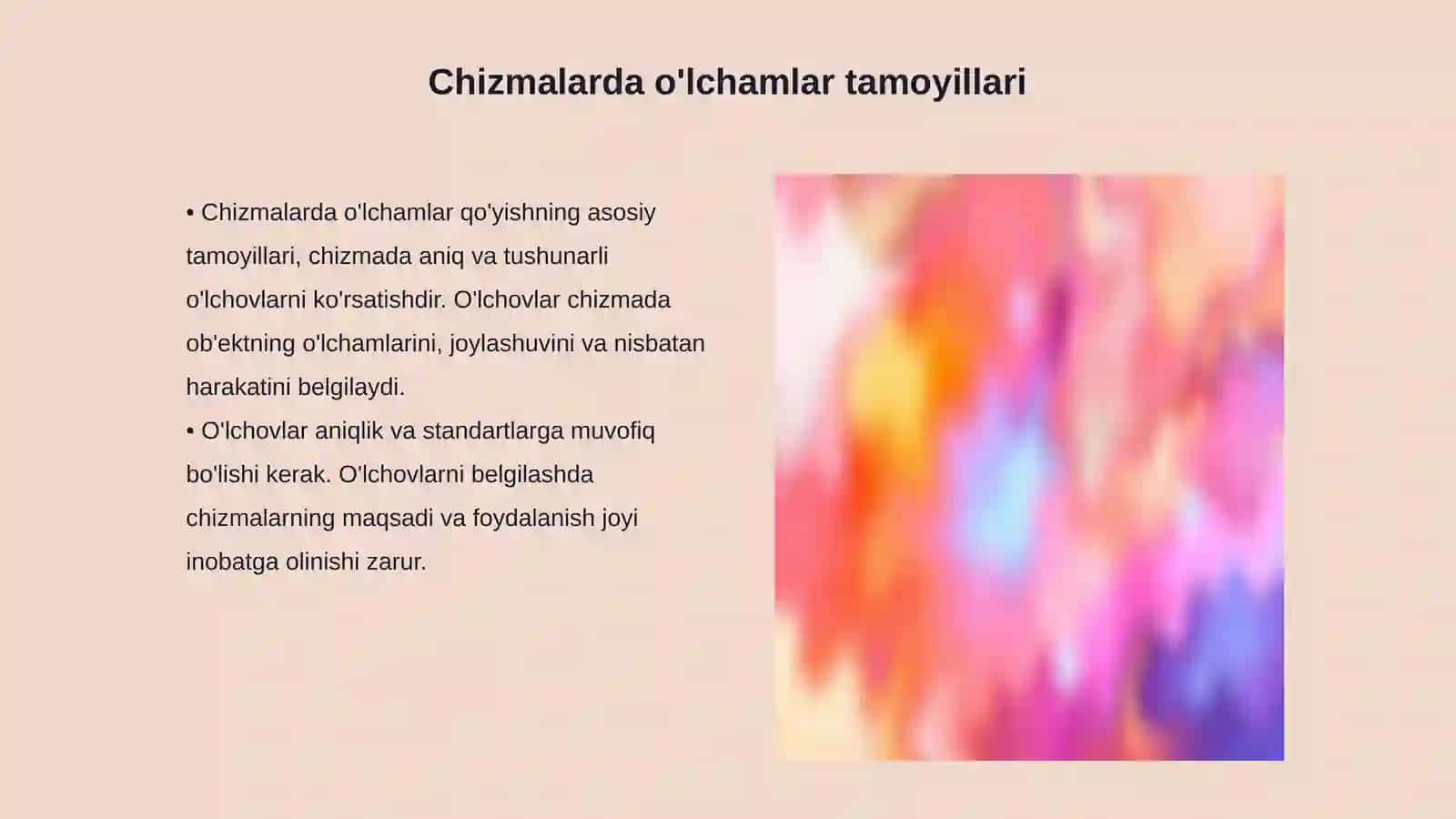 Chizmalarda o'lchamlar tamoyillari

• Chizmalarda o'lchamlar qo'yishning asosiy tamoyillari, chizmada aniq va tushunarli o'lchovlarni ko'rsatishdir. O'lchovlar chizmada ob'ektning o'lchamlarini, joylashuvini va nisbatan harakatini belgilaydi.
• O'lchovlar aniqlik va standartlarga muvofiq bo'lishi kerak. O'lchovlarni belgilashda chizmalarning maqsadi va foydalanish joyi inobatga olinishi zarur.